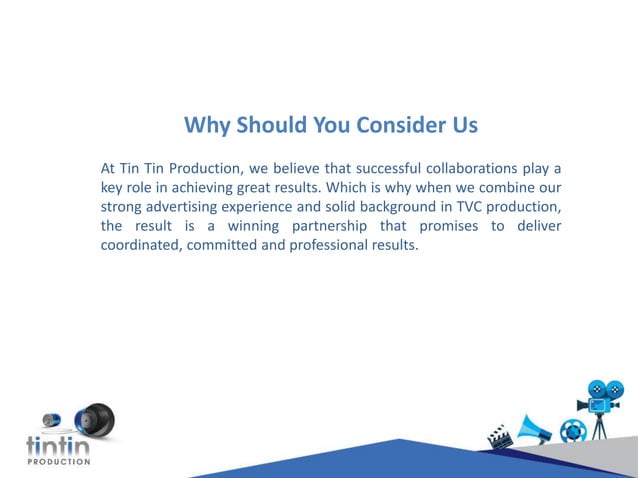 Why Should You Consider Us

At Tin Tin Production, we believe that successful collaborations play a key role in achieving great results. Which is why when we combine our strong advertising experience and solid background in TVC production, the result is a winning partnership that promises to deliver coordinated, committed and professional results.

tintin
PRODUCTION